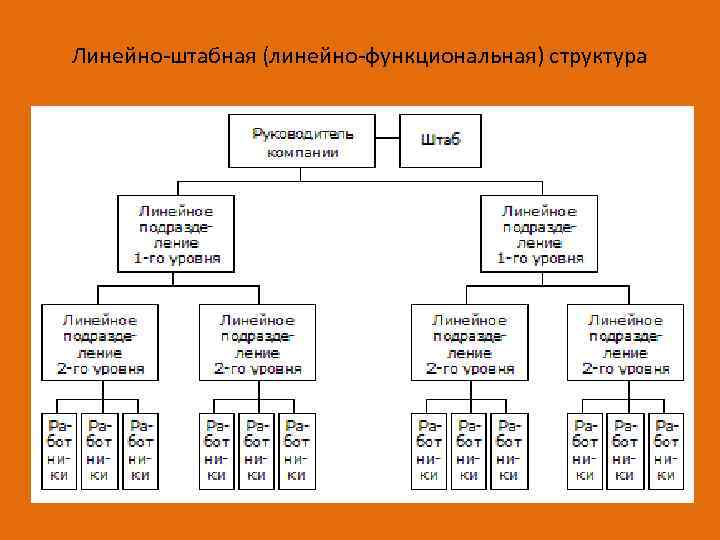 Линейно-штабная (линейно-функциональная) структура

Руководитель компании

Штаб

Линейное подразделение 1-го уровня

Линейное подразделение 1-го уровня

Линейное подразделение 2-го уровня

Линейное подразделение 2-го уровня

Линейное подразделение 2-го уровня

Линейное подразделение 2-го уровня

Работники

Работники

Работники

Работники

Работники

Работники

Работники

Работники

Работники

Работники

Работники

Работники